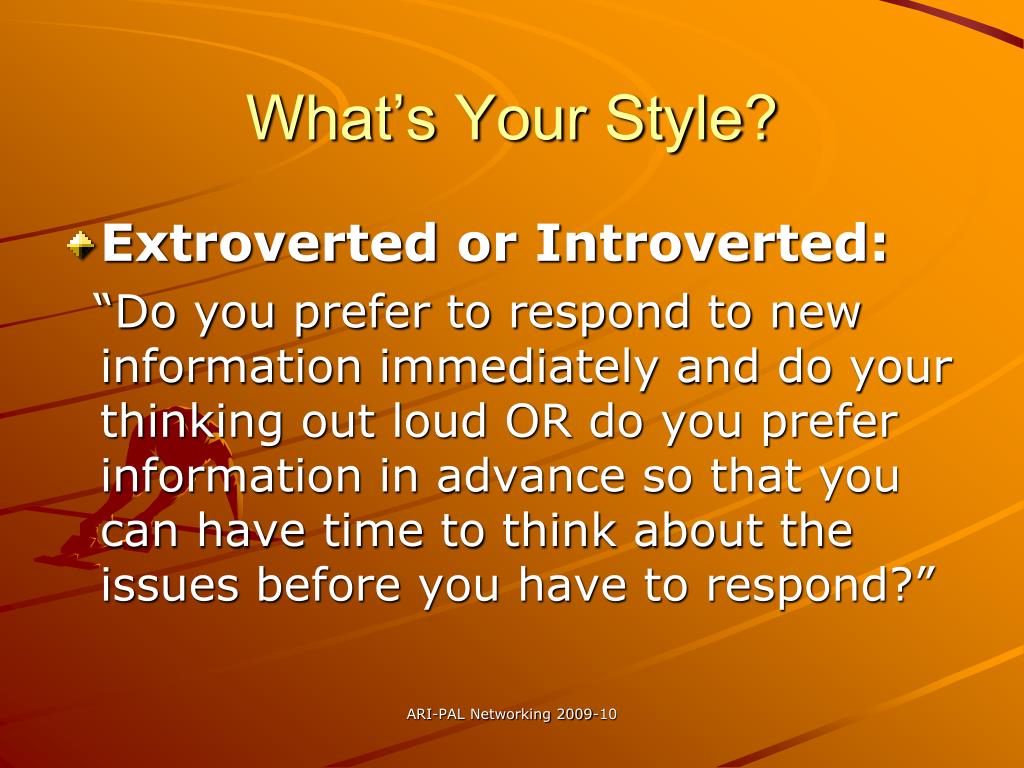 What’s Your Style?

Extroverted or Introverted:

“Do you prefer to respond to new information immediately and do your thinking out loud OR do you prefer information in advance so that you can have time to think about the issues before you have to respond?”

ARI-PAL Networking 2009-10